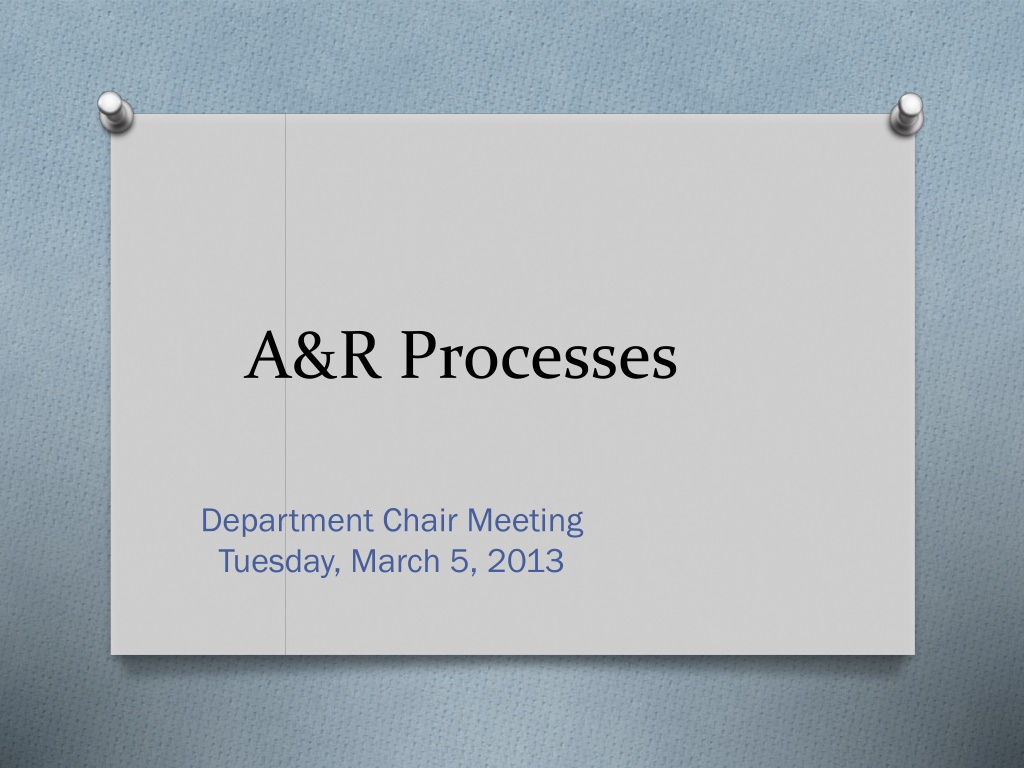 A&R Processes

Department Chair Meeting
Tuesday, March 5, 2013